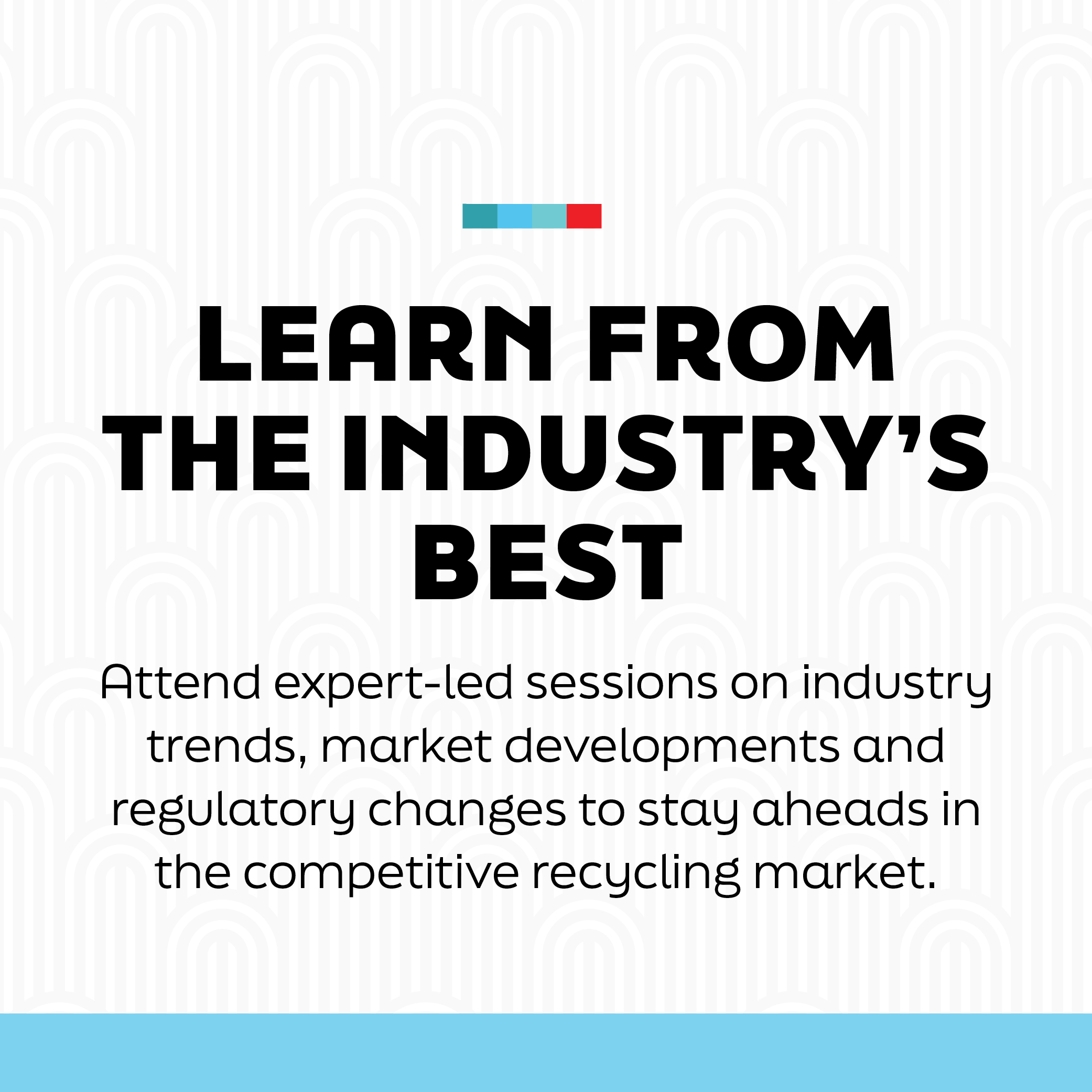 LEARN FROM THE INDUSTRY'S BEST

Attend expert-led sessions on industry trends, market developments and regulatory changes to stay aheads in the competitive recycling market.